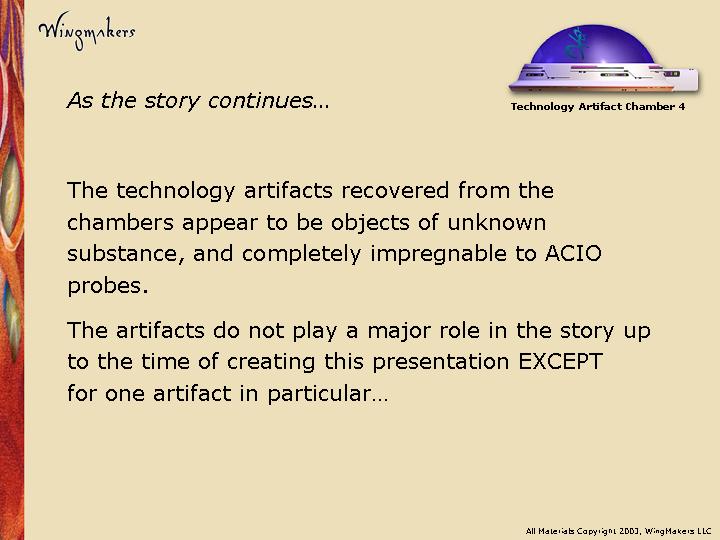 Wingmakers

As the story continues…

Technology Artifact Chamber 4

The technology artifacts recovered from the chambers appear to be objects of unknown substance, and completely impregnable to ACIO probes.

The artifacts do not play a major role in the story up to the time of creating this presentation EXCEPT for one artifact in particular…

All Materials Copyright 2003, WingMakers LLC